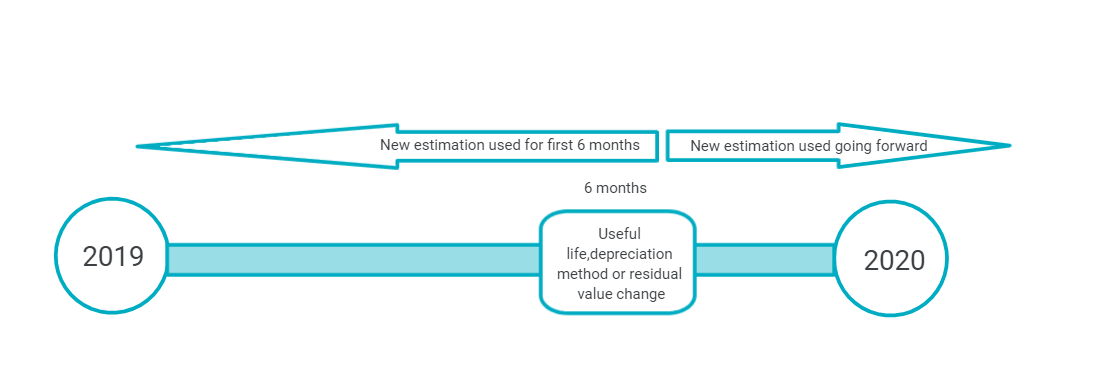 New estimation used for first 6 months

New estimation used going forward

6 months

2019

Useful life,depreciation method or residual value change

2020